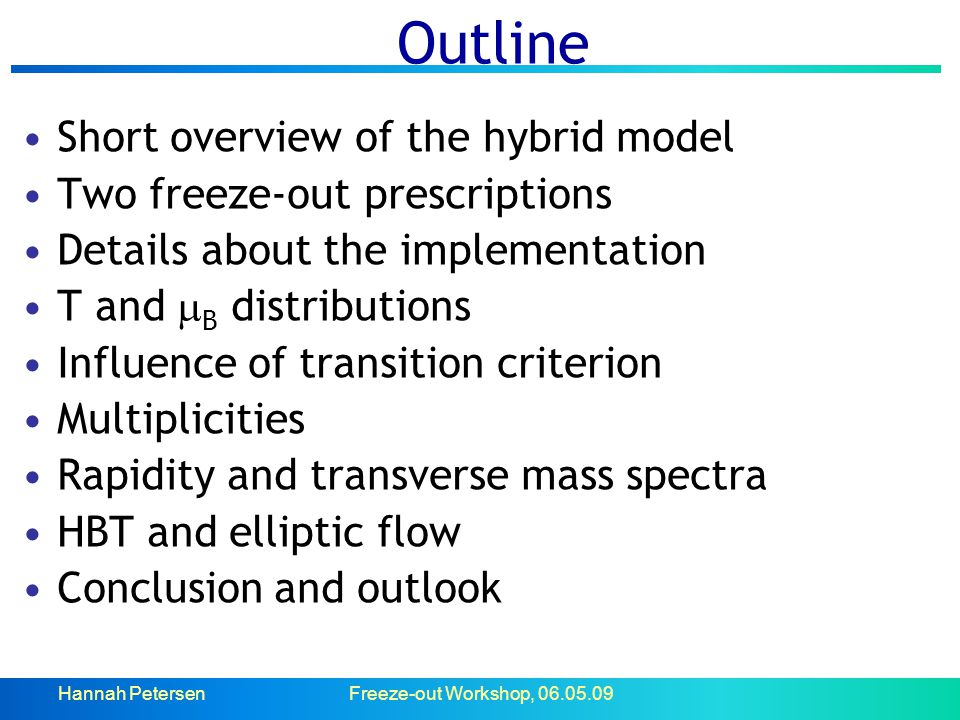 Outline

• Short overview of the hybrid model
• Two freeze-out prescriptions
• Details about the implementation
• T and $\mu_B$ distributions
• Influence of transition criterion
• Multiplicities
• Rapidity and transverse mass spectra
• HBT and elliptic flow
• Conclusion and outlook

Hannah Petersen

Freeze-out Workshop, 06.05.09